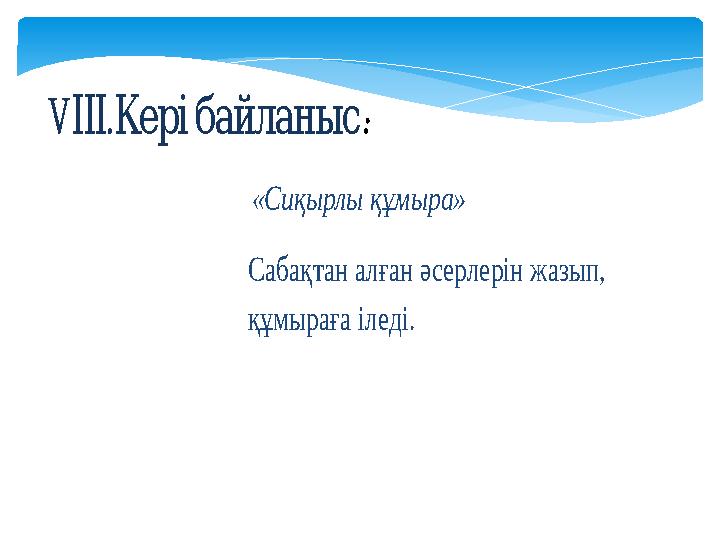 VIII.Кері байланыс:

«Сиқырлы құмыра»

Сабақтан алған әсерлерін жазып, құмыраға іледі.